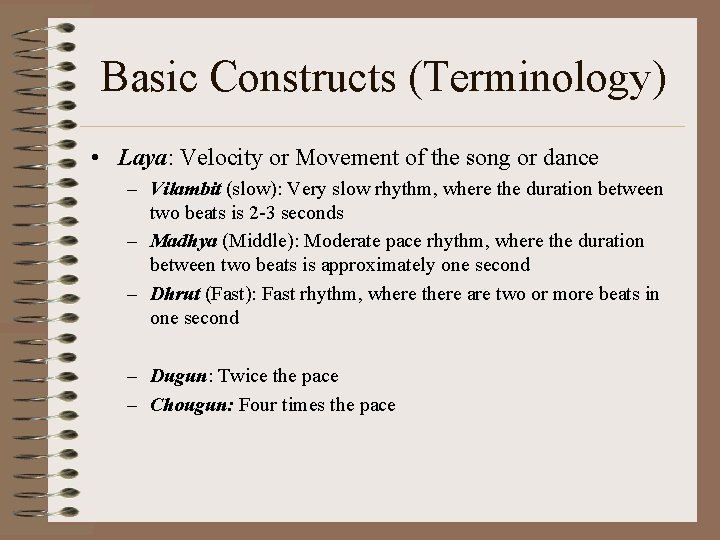 Basic Constructs (Terminology)

• Laya: Velocity or Movement of the song or dance

– Vilambit (slow): Very slow rhythm, where the duration between two beats is 2-3 seconds

– Madhya (Middle): Moderate pace rhythm, where the duration between two beats is approximately one second

– Dhrut (Fast): Fast rhythm, where there are two or more beats in one second

– Dugun: Twice the pace

– Chougun: Four times the pace